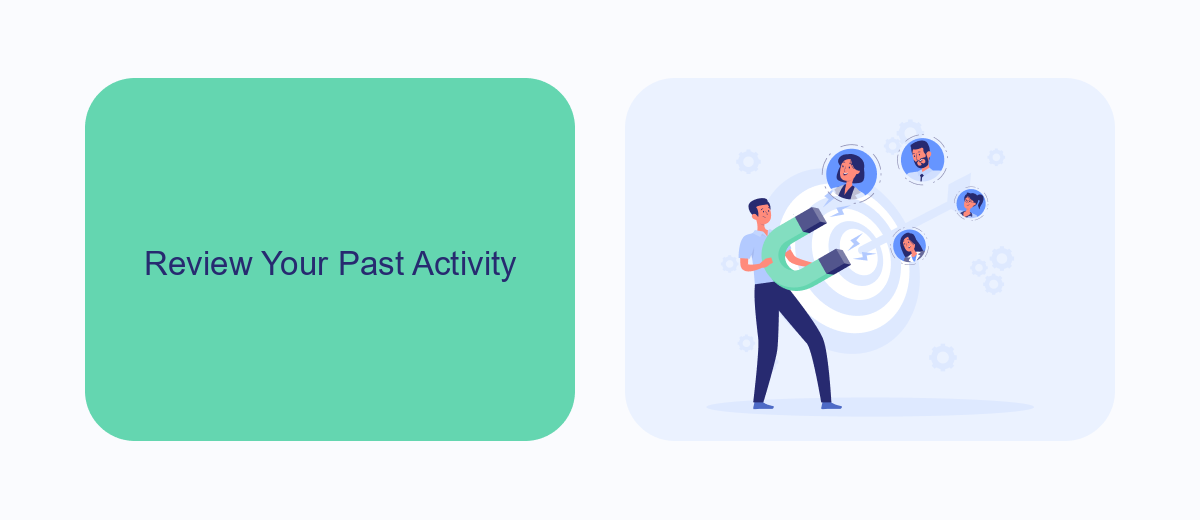 Review Your Past Activity